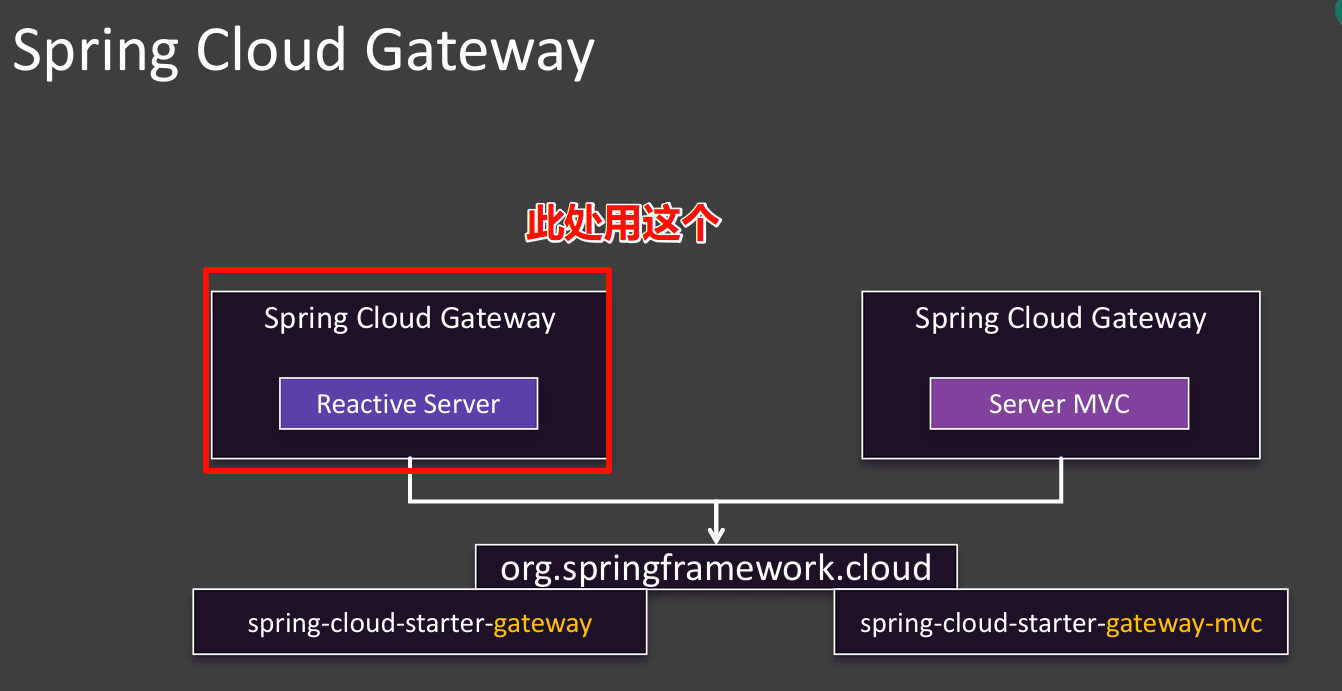 Spring Cloud Gateway

此处用这个

Spring Cloud Gateway

Reactive Server

Spring Cloud Gateway

Server MVC

org.springframework.cloud

spring-cloud-starter-gateway

spring-cloud-starter-gateway-mvc